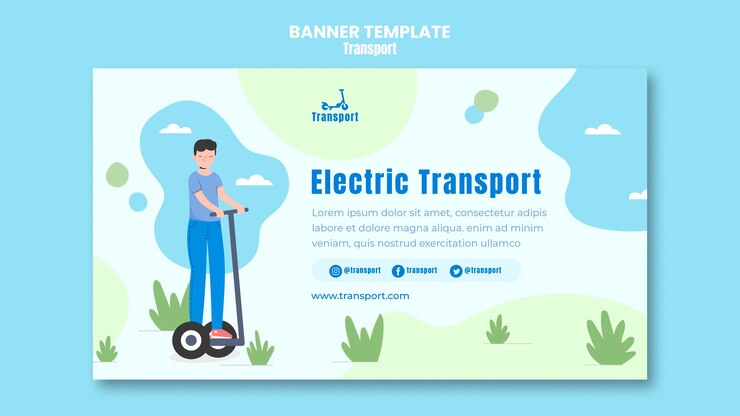 BANNER TEMPLATE
Transport

Transport

Electric Transport

Lorem ipsum dolor sit amet, consectetur adipis labore et dolore magna aliqua. enim ad minim veniam, quis nostrud exercitation ullamco

@transport transport @transport

www.transport.com